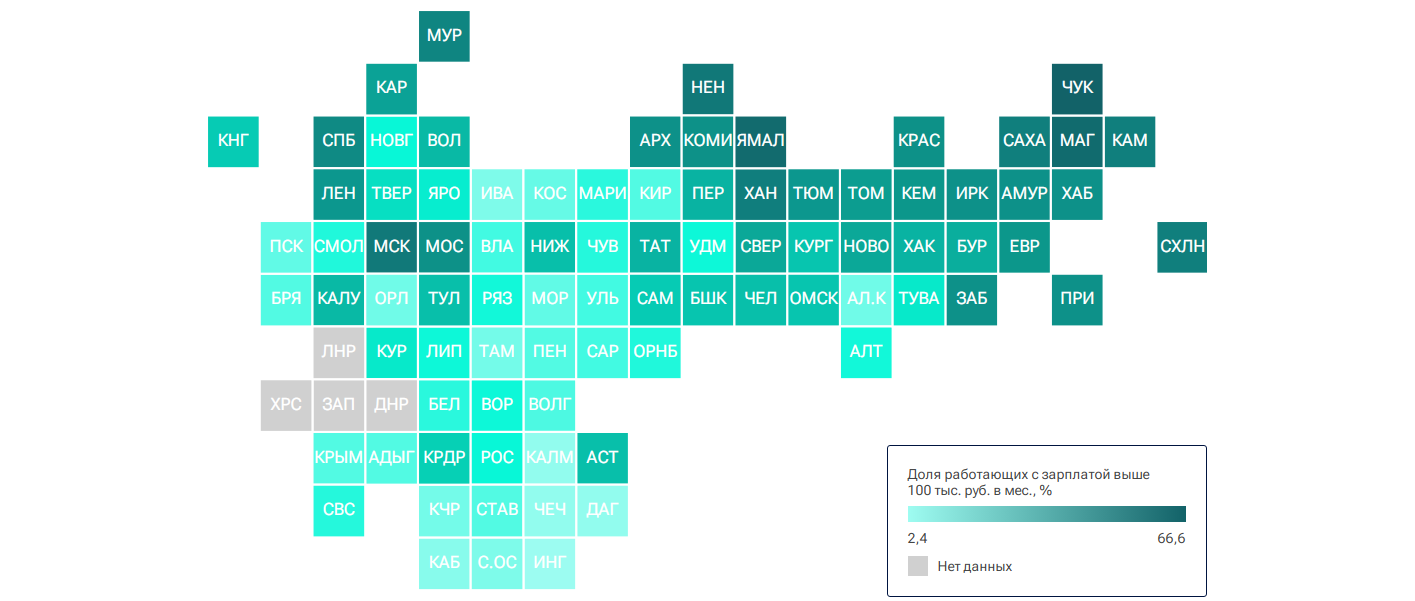 МУР
КАР
НЕН
ЧУК
КНГ
СПБ
НОВГ
ВОЛ
АРХ
КОМИ
ЯМАЛ
КРАС
САХА
МАГ
КАМ
ЛЕН
ТВЕР
ЯРО
ИВА
КОС
МАРИ
КИР
ПЕР
ХАН
ТЮМ
ТОМ
КЕМ
ИРК
АМУР
ХАБ
ПСК
СМОЛ
МСК
МОС
ВЛА
НИЖ
ЧУВ
ТАТ
УДМ
СВЕР
КУРГ
НОВО
ХАК
БУР
ЕВР
СХЛН
БРЯ
КАЛУ
ОРЛ
ТУЛ
РЯЗ
МОР
УЛЬ
САМ
БШК
ЧЕЛ
ОМСК
АЛ.К
ТУВА
ЗАБ
ПРИ
ЛНР
КУР
ЛИП
ТАМ
ПЕН
САР
ОРНБ
АЛТ
ХРС
ЗАП
ДНР
БЕЛ
ВОР
ВОЛГ
КРЫМ
АДЫГ
КРДР
РОС
КАЛМ
АСТ
СВС
КЧР
СТАВ
ЧЕЧ
ДАГ
КАБ
С.ОС
ИНГ

Доля работающих с зарплатой выше 100 тыс. руб. в мес., %
2,4
66,6
Нет данных